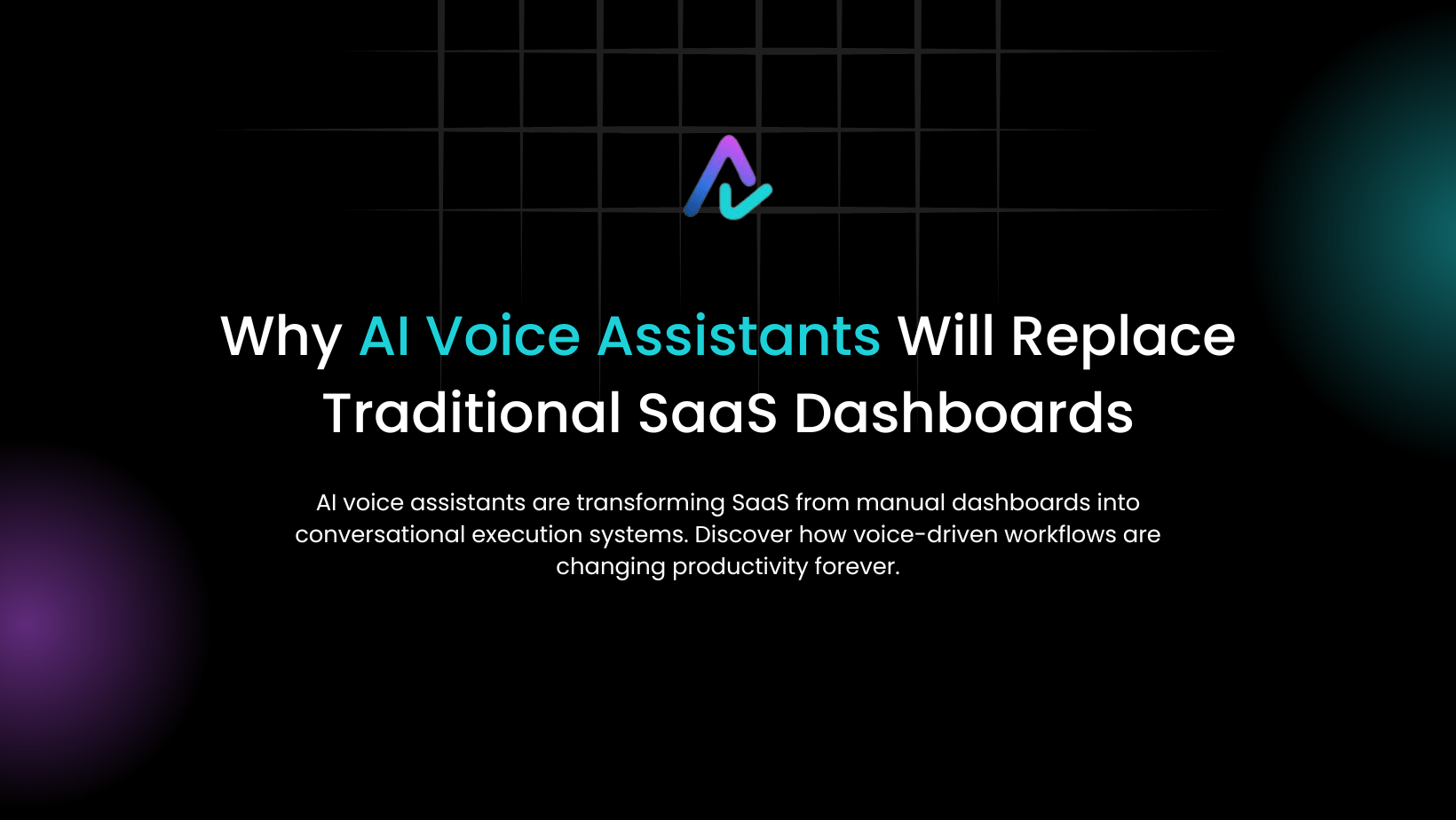 Why AI Voice Assistants Will Replace Traditional SaaS Dashboards

AI voice assistants are transforming SaaS from manual dashboards into conversational execution systems. Discover how voice-driven workflows are changing productivity forever.